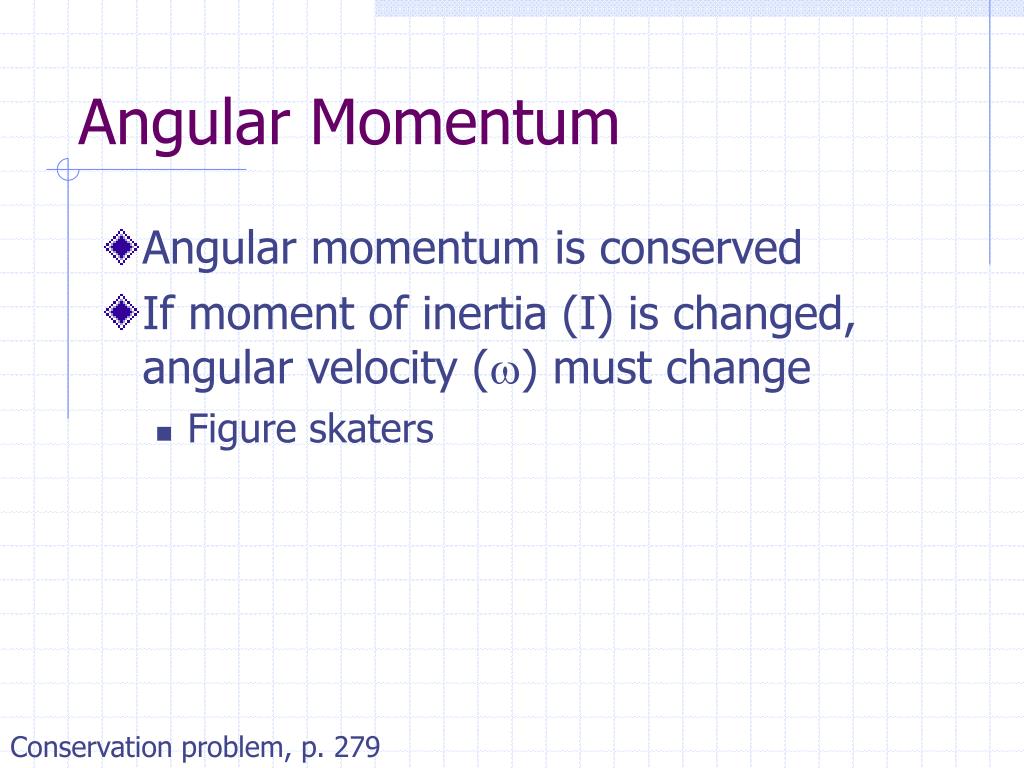 Angular Momentum

Angular momentum is conserved

If moment of inertia (I) is changed, angular velocity ($\omega$) must change

Figure skaters

Conservation problem, p. 279